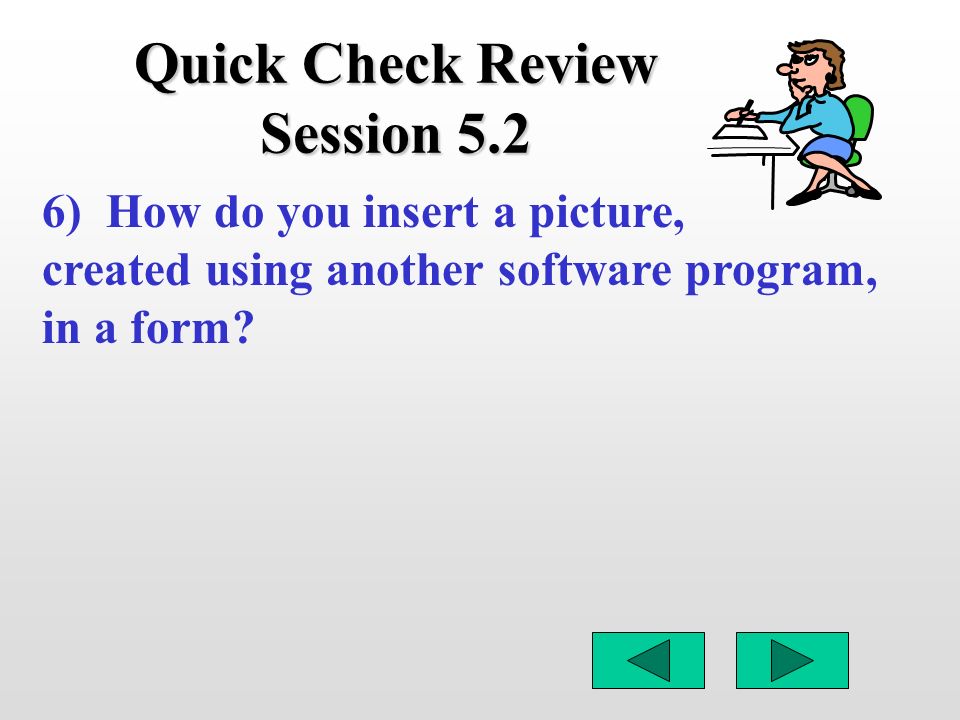 Quick Check Review
Session 5.2

6) How do you insert a picture, created using another software program, in a form?